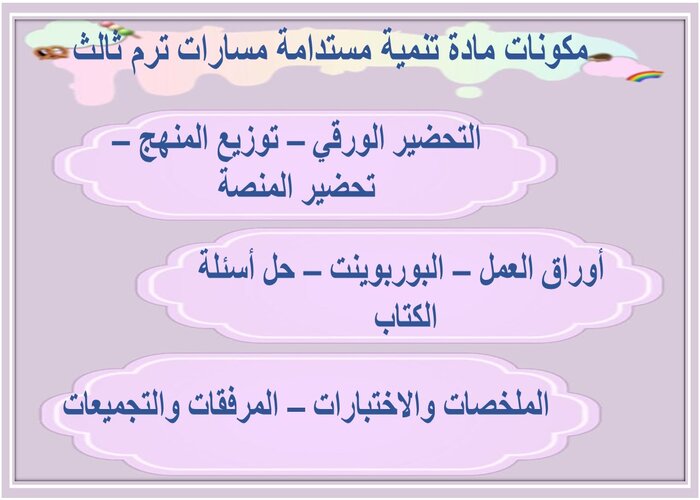 مكونات مادة تنمية مستدامة مسارات ترم ثالث

التحضير الورقي – توزيع المنهج – تحضير المنصة

أوراق العمل – البوربوينت – حل أسئلة الكتاب

الملخصات والاختبارات – المرفقات والتجميعات